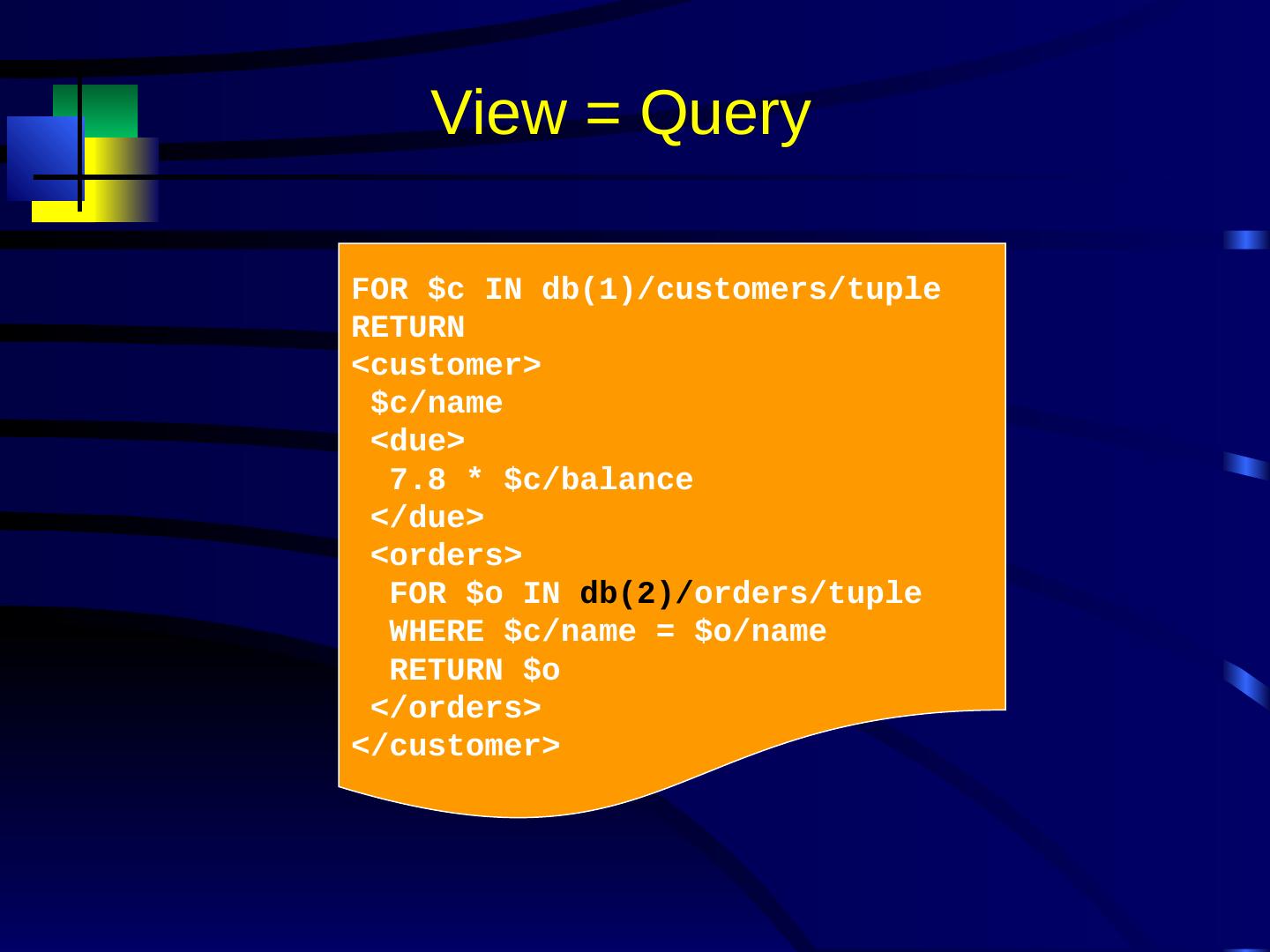 View = Query

FOR $c IN db(1)/customers/tuple
RETURN
<customer>
 $c/name
 <due>
  7.8 * $c/balance
 </due>
 <orders>
  FOR $o IN db(2)/orders/tuple
  WHERE $c/name = $o/name
  RETURN $o
 </orders>
</customer>